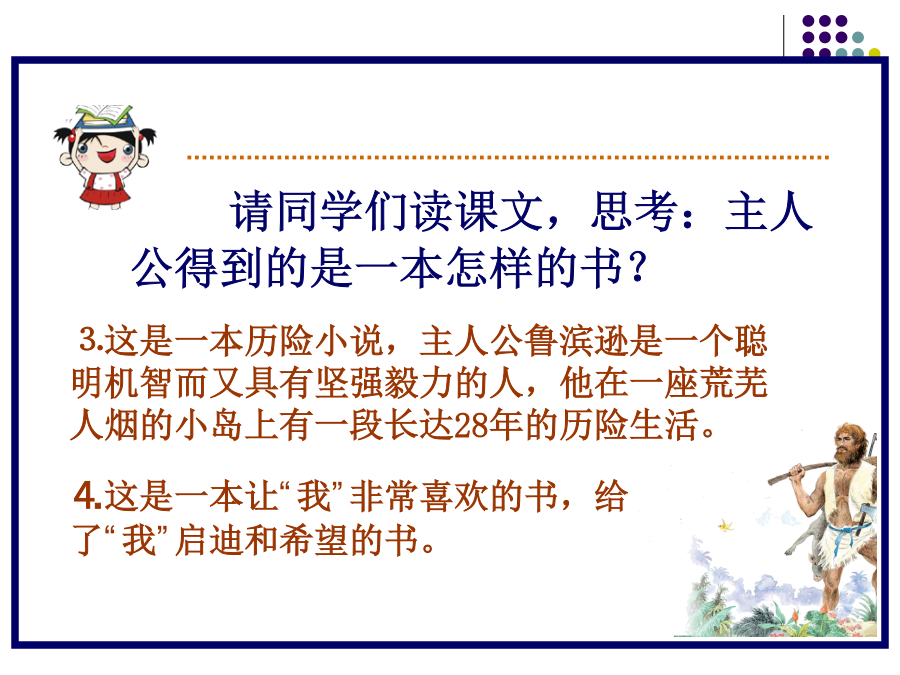 请同学们读课文，思考：主人公得到的是一本怎样的书？

3.这是一本历险小说，主人公鲁滨逊是一个聪明机智而又具有坚强毅力的人，他在一座荒芜人烟的小岛上有一段长达28年的历险生活。

4.这是一本让“我”非常喜欢的书，给了“我”启迪和希望的书。